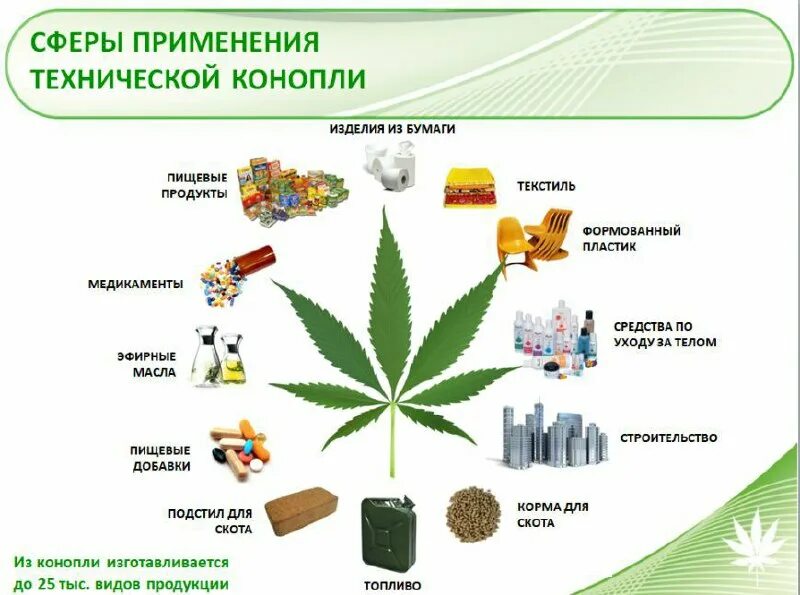 СФЕРЫ ПРИМЕНЕНИЯ ТЕХНИЧЕСКОЙ КОНОПЛИ

ИЗДЕЛИЯ ИЗ БУМАГИ

ПИЩЕВЫЕ ПРОДУКТЫ

ТЕКСТИЛЬ

ФОРМОВАННЫЙ ПЛАСТИК

МЕДИКАМЕНТЫ

СРЕДСТВА ПО УХОДУ ЗА ТЕЛОМ

ЭФИРНЫЕ МАСЛА

СТРОИТЕЛЬСТВО

ПИЩЕВЫЕ ДОБАВКИ

ПОДСТИЛ ДЛЯ СКОТА

КОРМА ДЛЯ СКОТА

ТОПЛИВО

Из конопли изготавливается до 25 тыс. видов продукции